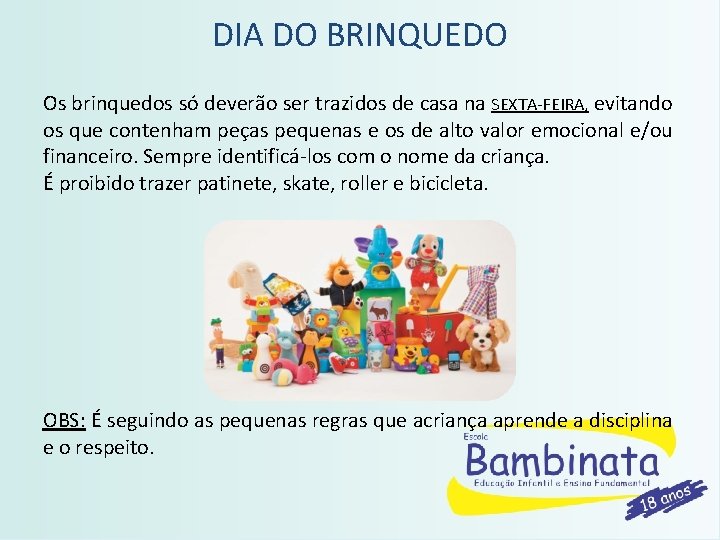 DIA DO BRINQUEDO

Os brinquedos só deverão ser trazidos de casa na SEXTA-FEIRA, evitando os que contenham peças pequenas e os de alto valor emocional e/ou financeiro. Sempre identificá-los com o nome da criança.
É proibido trazer patinete, skate, roller e bicicleta.

OBS: É seguindo as pequenas regras que acriança aprende a disciplina e o respeito.

Escola
Bambinata
Educação Infantil e Ensino Fundamental
18 anos